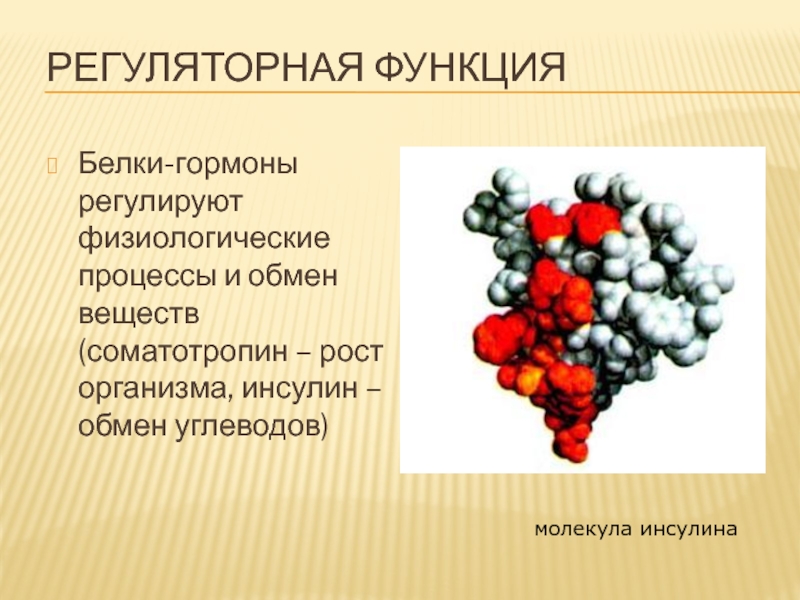 РЕГУЛЯТОРНАЯ ФУНКЦИЯ

Белки-гормоны регулируют физиологические процессы и обмен веществ (соматотропин – рост организма, инсулин – обмен углеводов)

молекула инсулина